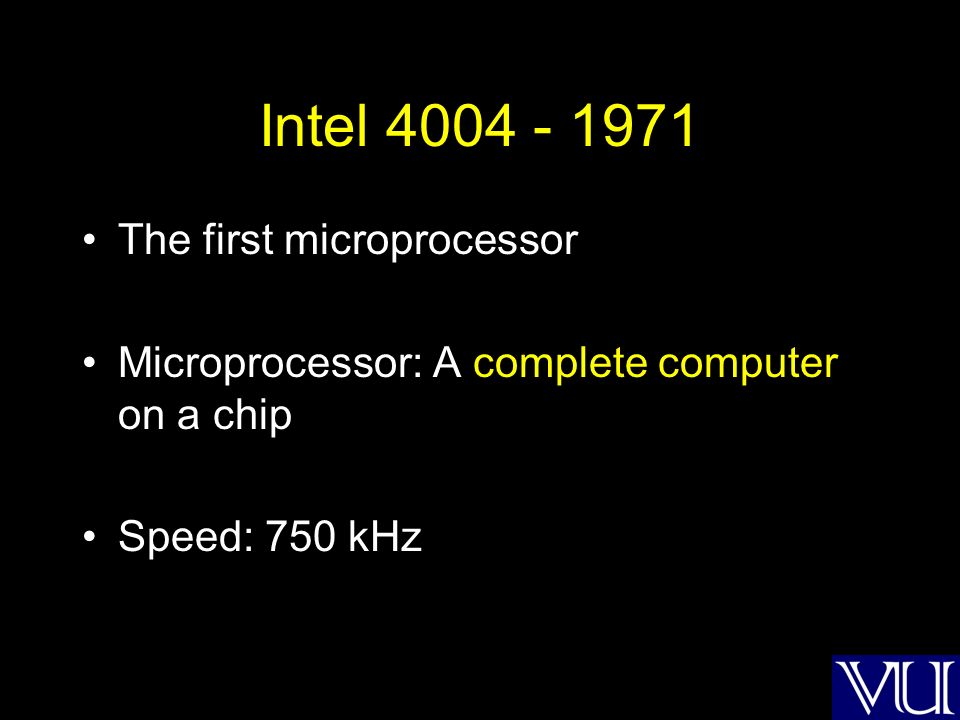 Intel 4004 - 1971

• The first microprocessor

• Microprocessor: A complete computer on a chip

• Speed: 750 kHz

VU